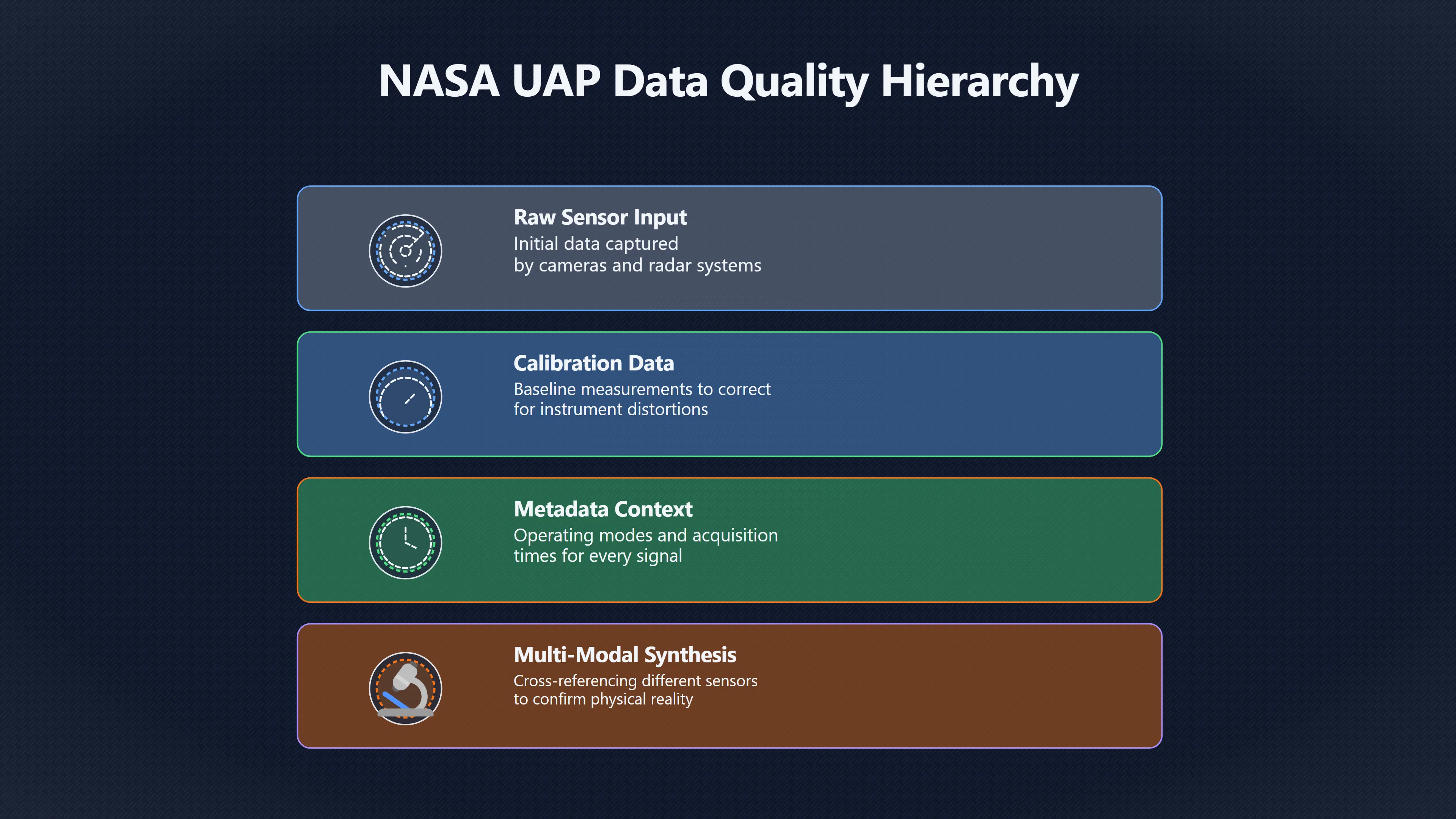 NASA UAP Data Quality Hierarchy

Raw Sensor Input
Initial data captured by cameras and radar systems

Calibration Data
Baseline measurements to correct for instrument distortions

Metadata Context
Operating modes and acquisition times for every signal

Multi-Modal Synthesis
Cross-referencing different sensors to confirm physical reality